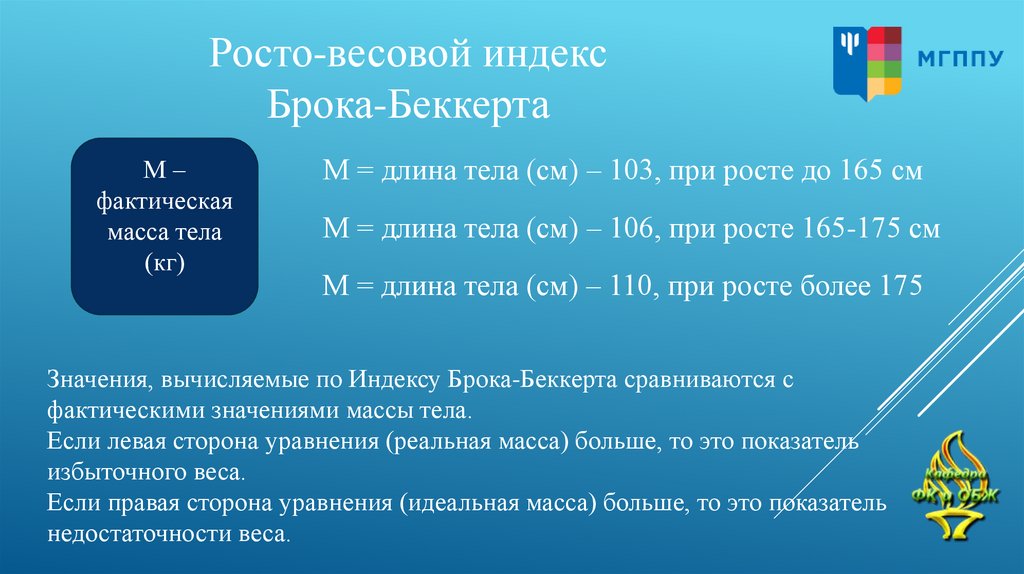 Росто-весовой индекс Брока-Беккерта

МГППУ

М – фактическая масса тела (кг)

М = длина тела (см) – 103, при росте до 165 см

М = длина тела (см) – 106, при росте 165-175 см

М = длина тела (см) – 110, при росте более 175

Значения, вычисляемые по Индексу Брока-Беккерта сравниваются с фактическими значениями массы тела.
Если левая сторона уравнения (реальная масса) больше, то это показатель избыточного веса.
Если правая сторона уравнения (идеальная масса) больше, то это показатель недостаточности веса.

Кафедра ФК и ОБЖ